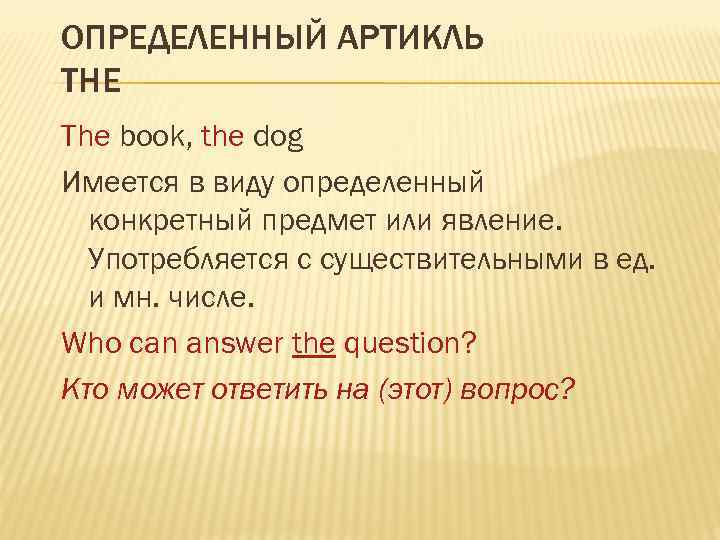 ОПРЕДЕЛЕННЫЙ АРТИКЛЬ THE

The book, the dog

Имеется в виду определенный конкретный предмет или явление. Употребляется с существительными в ед. и мн. числе.

Who can answer the question?

Кто может ответить на (этот) вопрос?